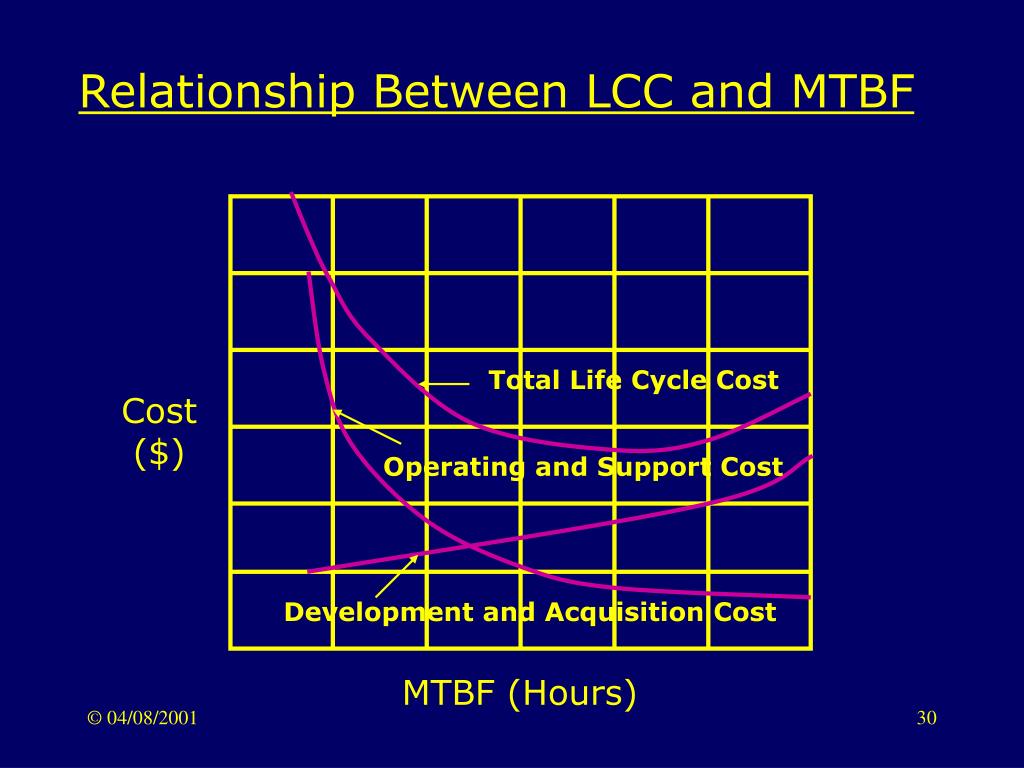 Relationship Between LCC and MTBF

Cost ($)

Total Life Cycle Cost

Operating and Support Cost

Development and Acquisition Cost

MTBF (Hours)

© 04/08/2001

30